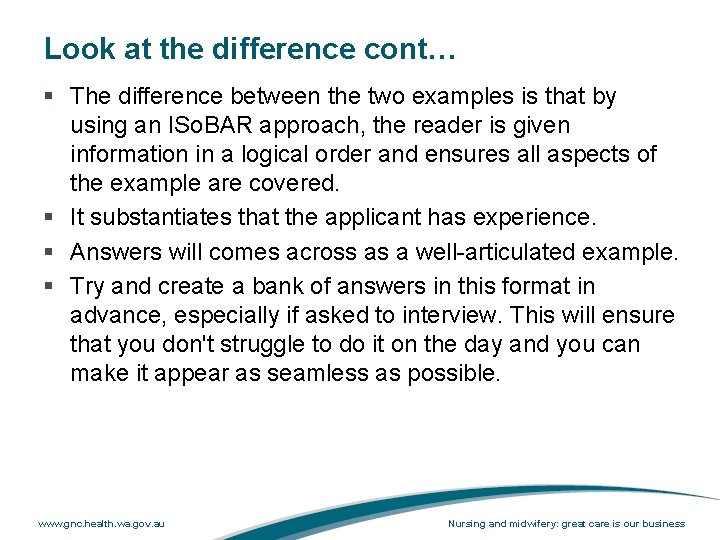 Look at the difference cont…

▪ The difference between the two examples is that by using an ISoBAR approach, the reader is given information in a logical order and ensures all aspects of the example are covered.

▪ It substantiates that the applicant has experience.

▪ Answers will comes across as a well-articulated example.

▪ Try and create a bank of answers in this format in advance, especially if asked to interview. This will ensure that you don't struggle to do it on the day and you can make it appear as seamless as possible.

www.gnc.health.wa.gov.au

Nursing and midwifery: great care is our business